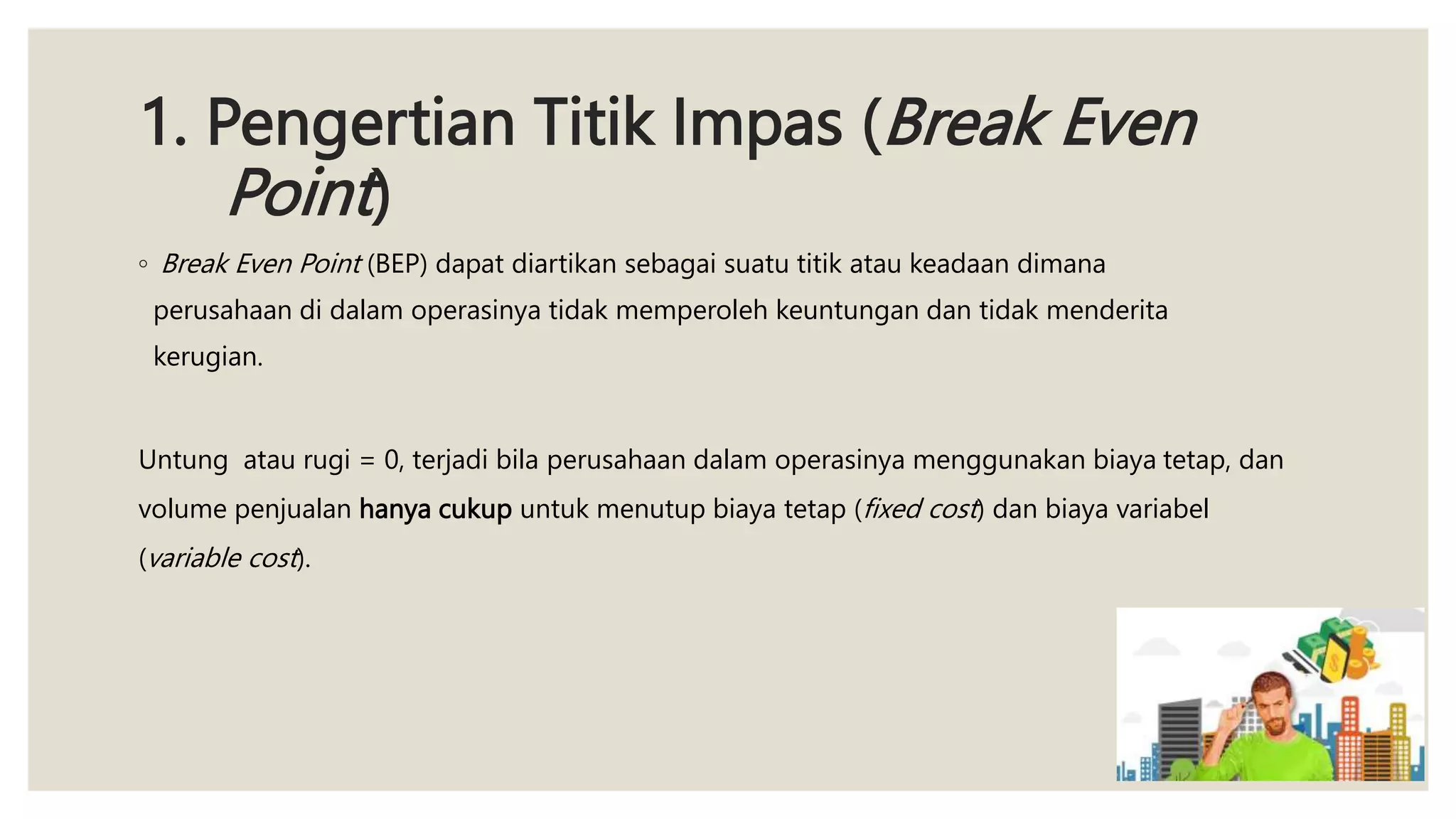 1. Pengertian Titik Impas (Break Even Point)

◦ Break Even Point (BEP) dapat diartikan sebagai suatu titik atau keadaan dimana perusahaan di dalam operasinya tidak memperoleh keuntungan dan tidak menderita kerugian.

Untung atau rugi = 0, terjadi bila perusahaan dalam operasinya menggunakan biaya tetap, dan volume penjualan hanya cukup untuk menutup biaya tetap (fixed cost) dan biaya variabel (variable cost).